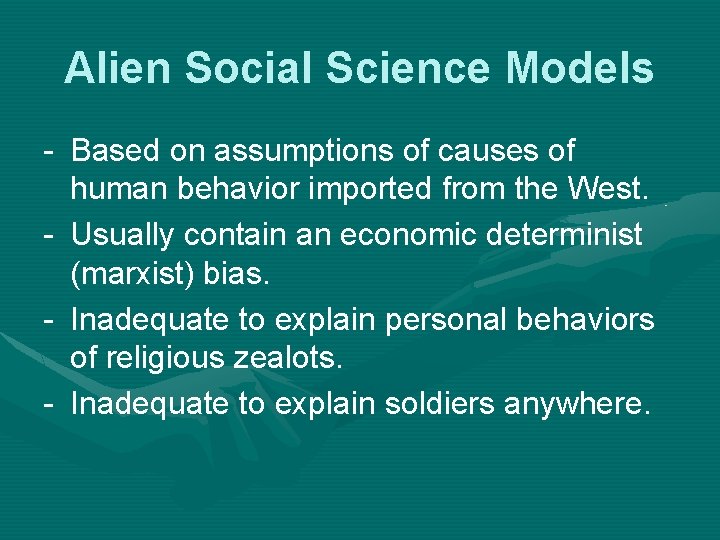 Alien Social Science Models

- Based on assumptions of causes of human behavior imported from the West.
- Usually contain an economic determinist (marxist) bias.
- Inadequate to explain personal behaviors of religious zealots.
- Inadequate to explain soldiers anywhere.